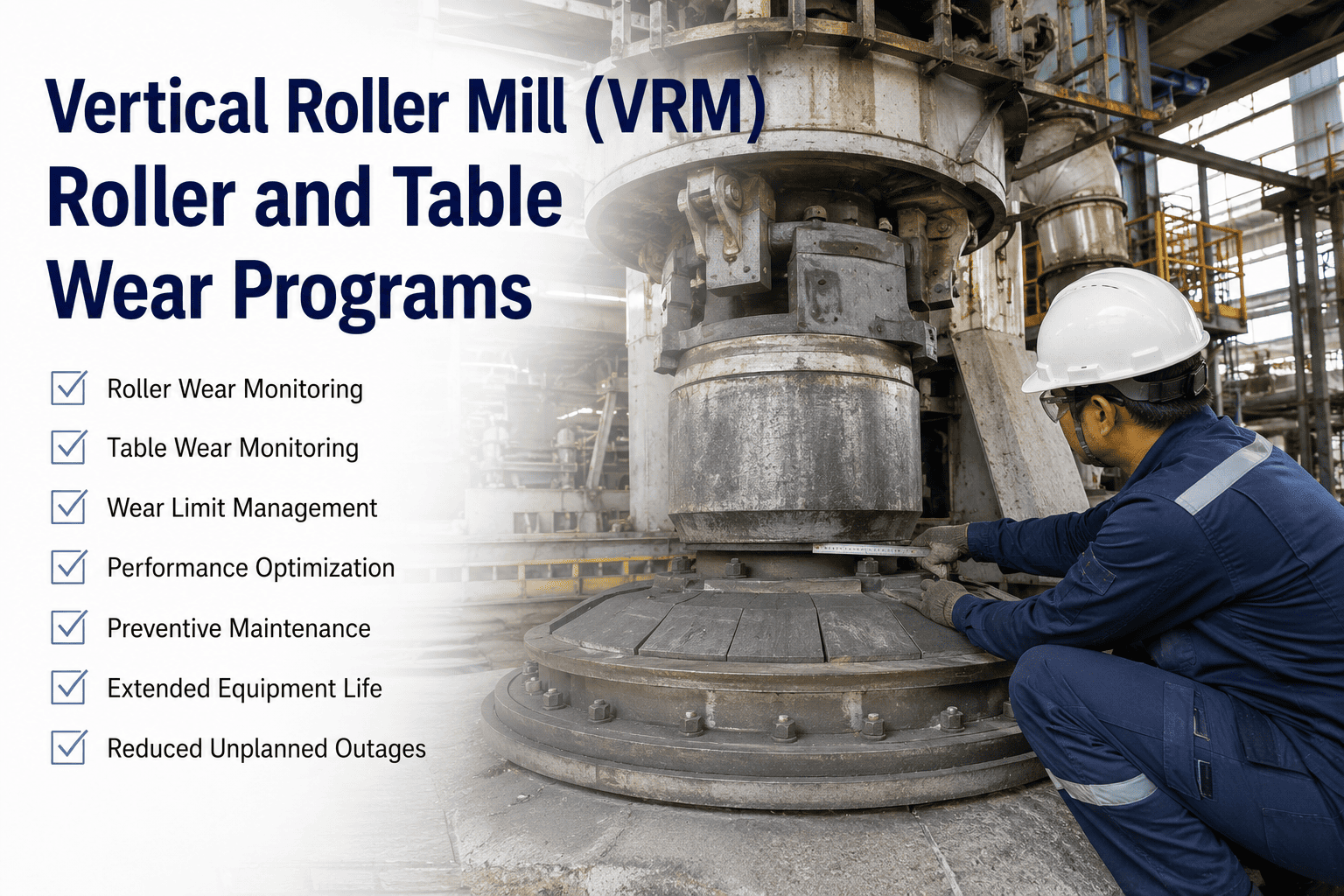 Vertical Roller Mill (VRM) Roller and Table Wear Programs

Roller Wear Monitoring

Table Wear Monitoring

Wear Limit Management

Performance Optimization

Preventive Maintenance

Extended Equipment Life

Reduced Unplanned Outages